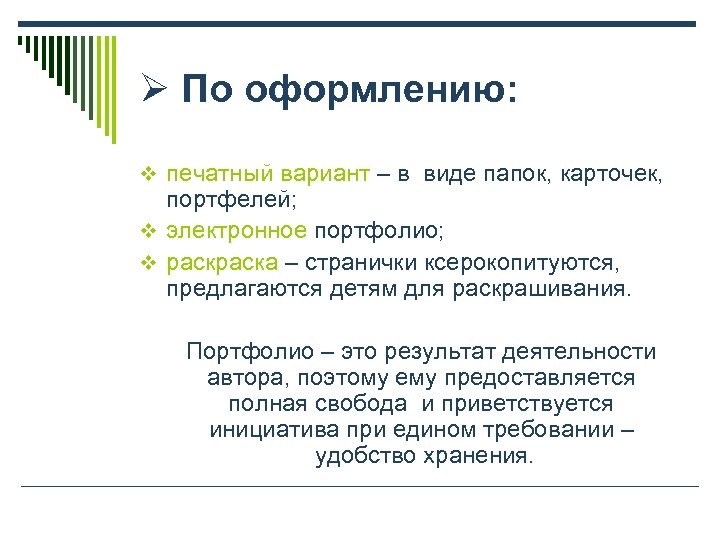 ➢ По оформлению:

❖ печатный вариант – в виде папок, карточек, портфелей;

❖ электронное портфолио;

❖ раскраска – странички ксерокопитуются, предлагаются детям для раскрашивания.

Портфолио – это результат деятельности автора, поэтому ему предоставляется полная свобода и приветствуется инициатива при едином требовании – удобство хранения.